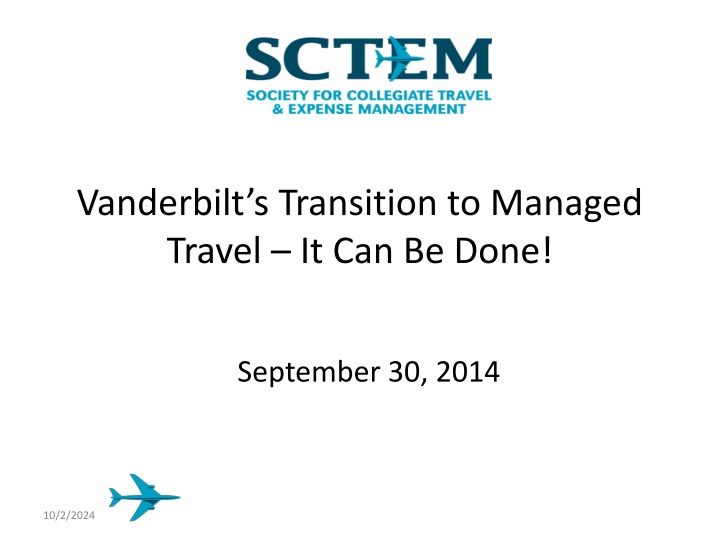 SCTEM
SOCIETY FOR COLLEGIATE TRAVEL & EXPENSE MANAGEMENT

Vanderbilt's Transition to Managed Travel – It Can Be Done!

September 30, 2014

10/2/2024